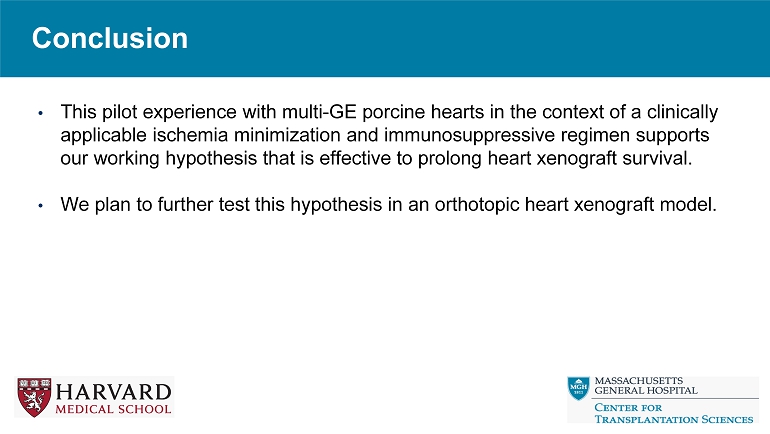 Conclusion

• This pilot experience with multi-GE porcine hearts in the context of a clinically applicable ischemia minimization and immunosuppressive regimen supports our working hypothesis that is effective to prolong heart xenograft survival.

• We plan to further test this hypothesis in an orthotopic heart xenograft model.

HARVARD
MEDICAL SCHOOL

MGH 1811
MASSACHUSETTS
GENERAL HOSPITAL
CENTER FOR
TRANSPLANTATION SCIENCES